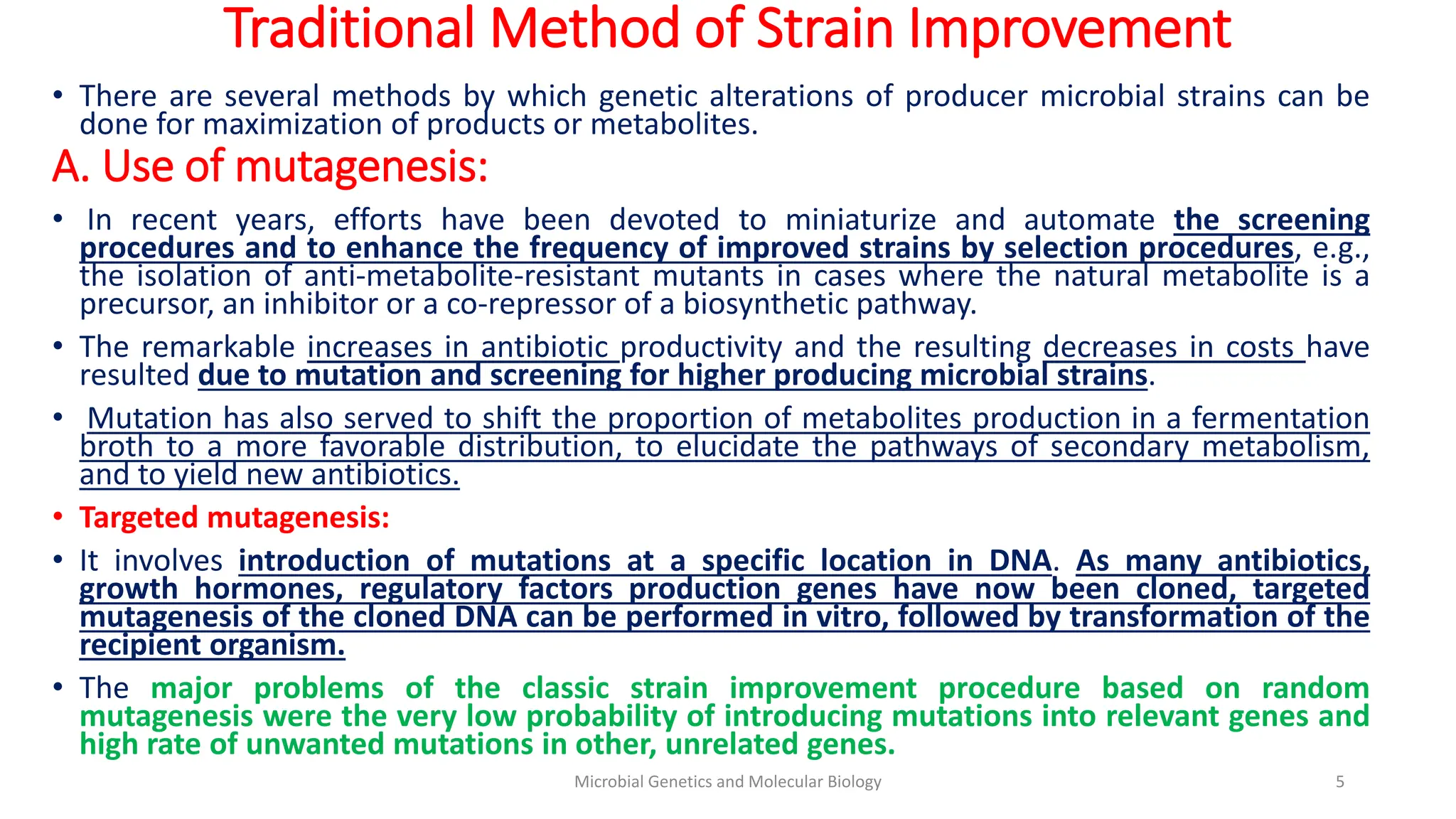 Traditional Method of Strain Improvement

• There are several methods by which genetic alterations of producer microbial strains can be done for maximization of products or metabolites.

A. Use of mutagenesis:

• In recent years, efforts have been devoted to miniaturize and automate the screening procedures and to enhance the frequency of improved strains by selection procedures, e.g., the isolation of anti-metabolite-resistant mutants in cases where the natural metabolite is a precursor, an inhibitor or a co-repressor of a biosynthetic pathway.

• The remarkable increases in antibiotic productivity and the resulting decreases in costs have resulted due to mutation and screening for higher producing microbial strains.

• Mutation has also served to shift the proportion of metabolites production in a fermentation broth to a more favorable distribution, to elucidate the pathways of secondary metabolism, and to yield new antibiotics.

• Targeted mutagenesis:

• It involves introduction of mutations at a specific location in DNA. As many antibiotics, growth hormones, regulatory factors production genes have now been cloned, targeted mutagenesis of the cloned DNA can be performed in vitro, followed by transformation of the recipient organism.

• The major problems of the classic strain improvement procedure based on random mutagenesis were the very low probability of introducing mutations into relevant genes and high rate of unwanted mutations in other, unrelated genes.

Microbial Genetics and Molecular Biology

5